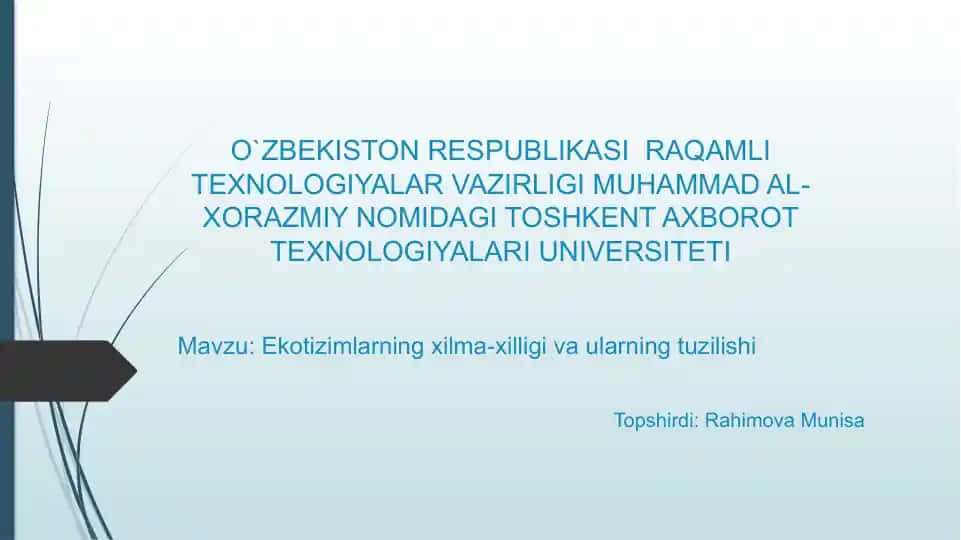 O`ZBEKISTON RESPUBLIKASI RAQAMLI TEXNOLOGIYALAR VAZIRLIGI MUHAMMAD AL-XORAZMIY NOMIDAGI TOSHKENT AXBOROT TEXNOLOGIYALARI UNIVERSITETI

Mavzu: Ekotizimlarning xilma-xilligi va ularning tuzilishi

Topshirdi: Rahimova Munisa